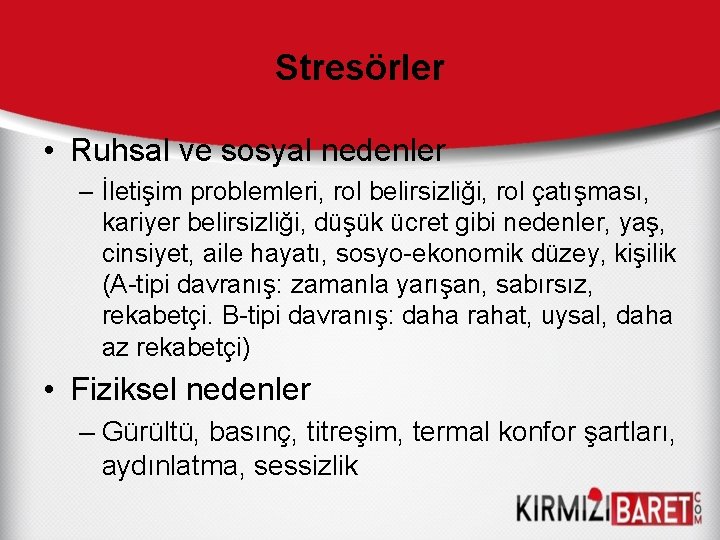 Stresörler

• Ruhsal ve sosyal nedenler

– İletişim problemleri, rol belirsizliği, rol çatışması, kariyer belirsizliği, düşük ücret gibi nedenler, yaş, cinsiyet, aile hayatı, sosyo-ekonomik düzey, kişilik (A-tipi davranış: zamanla yarışan, sabırsız, rekabetçi. B-tipi davranış: daha rahat, uysal, daha az rekabetçi)

• Fiziksel nedenler

– Gürültü, basınç, titreşim, termal konfor şartları, aydınlatma, sessizlik

KIRMIZIBARET.COM